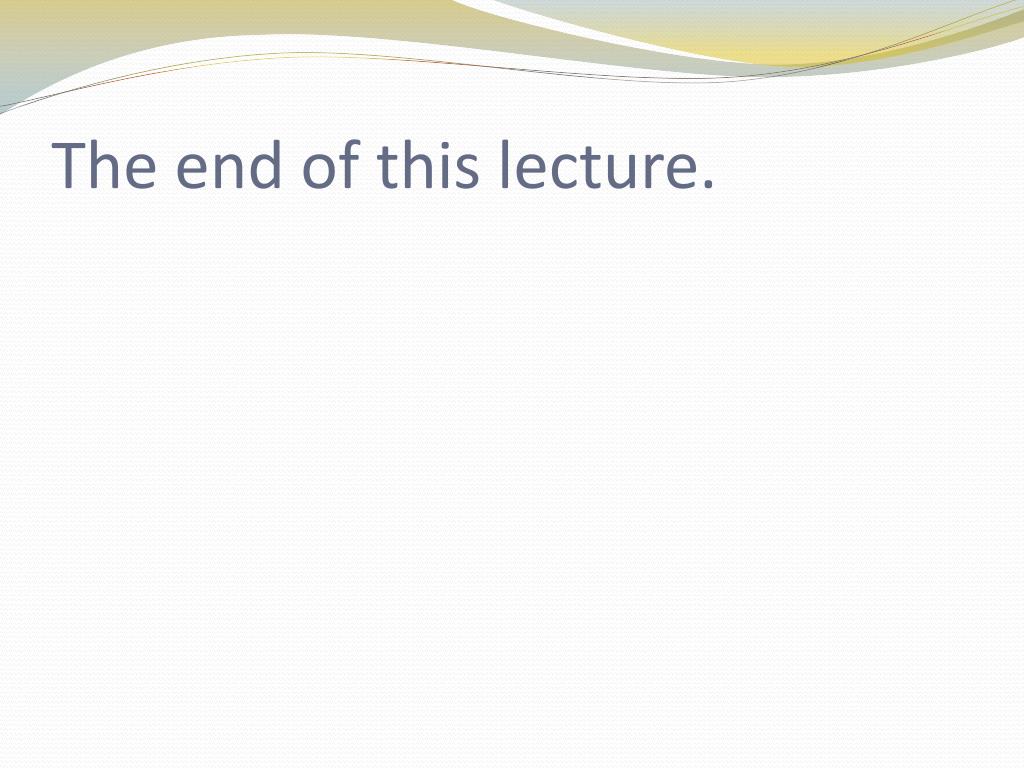 The end of this lecture.